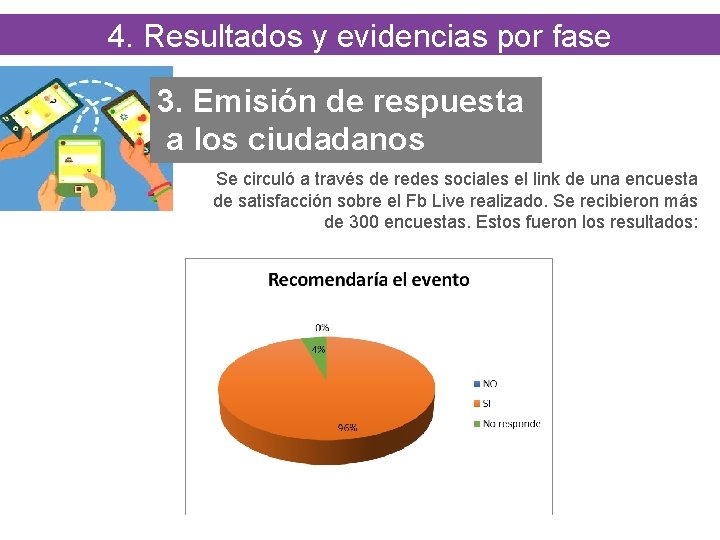 4. Resultados y evidencias por fase

3. Emisión de respuesta a los ciudadanos

Se circuló a través de redes sociales el link de una encuesta de satisfacción sobre el Fb Live realizado. Se recibieron más de 300 encuestas. Estos fueron los resultados:

Recomendaría el evento

0%
4%
96%

NO
SI
No responde